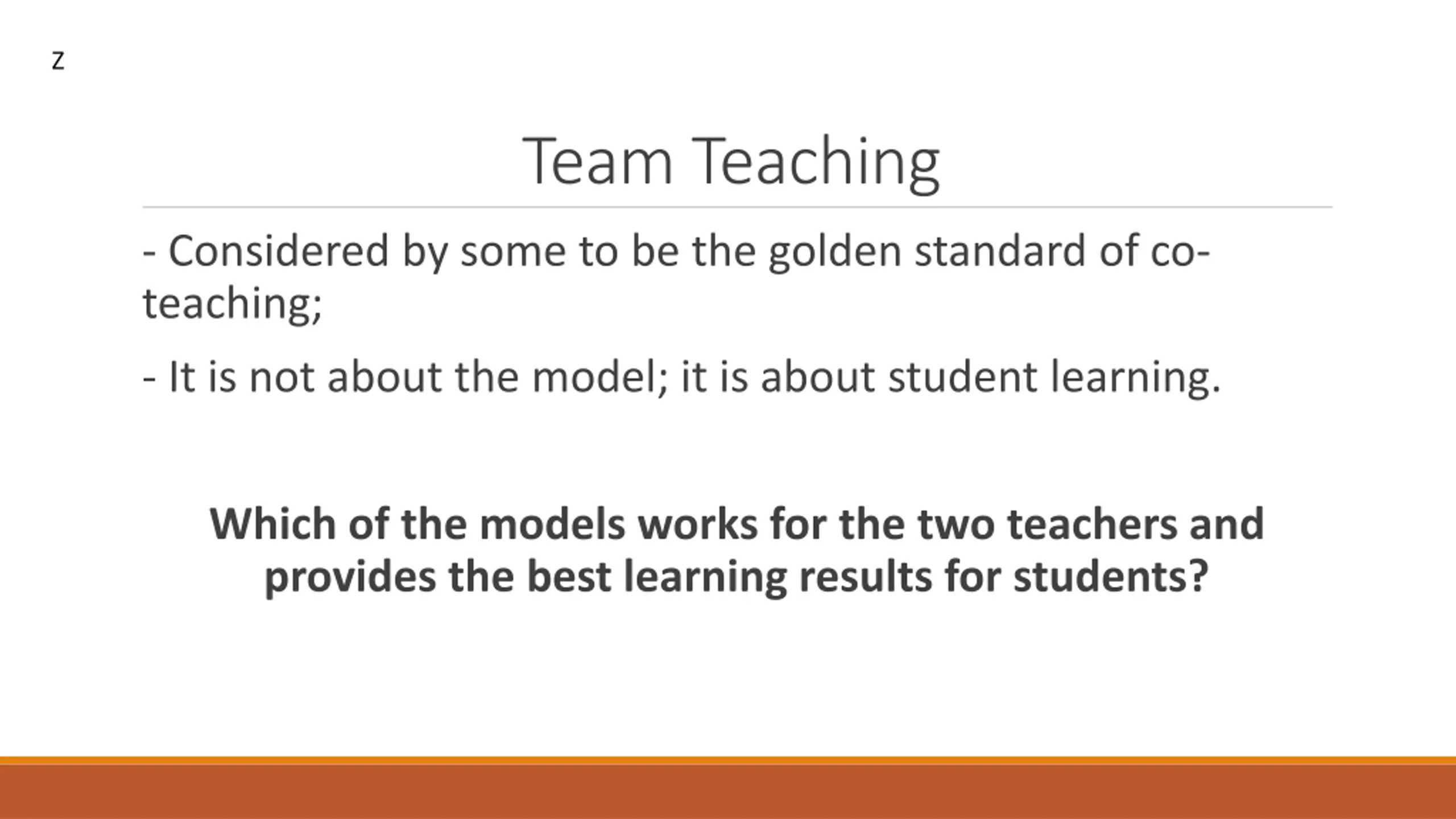 z

Team Teaching

- Considered by some to be the golden standard of co-teaching;

- It is not about the model; it is about student learning.

Which of the models works for the two teachers and provides the best learning results for students?